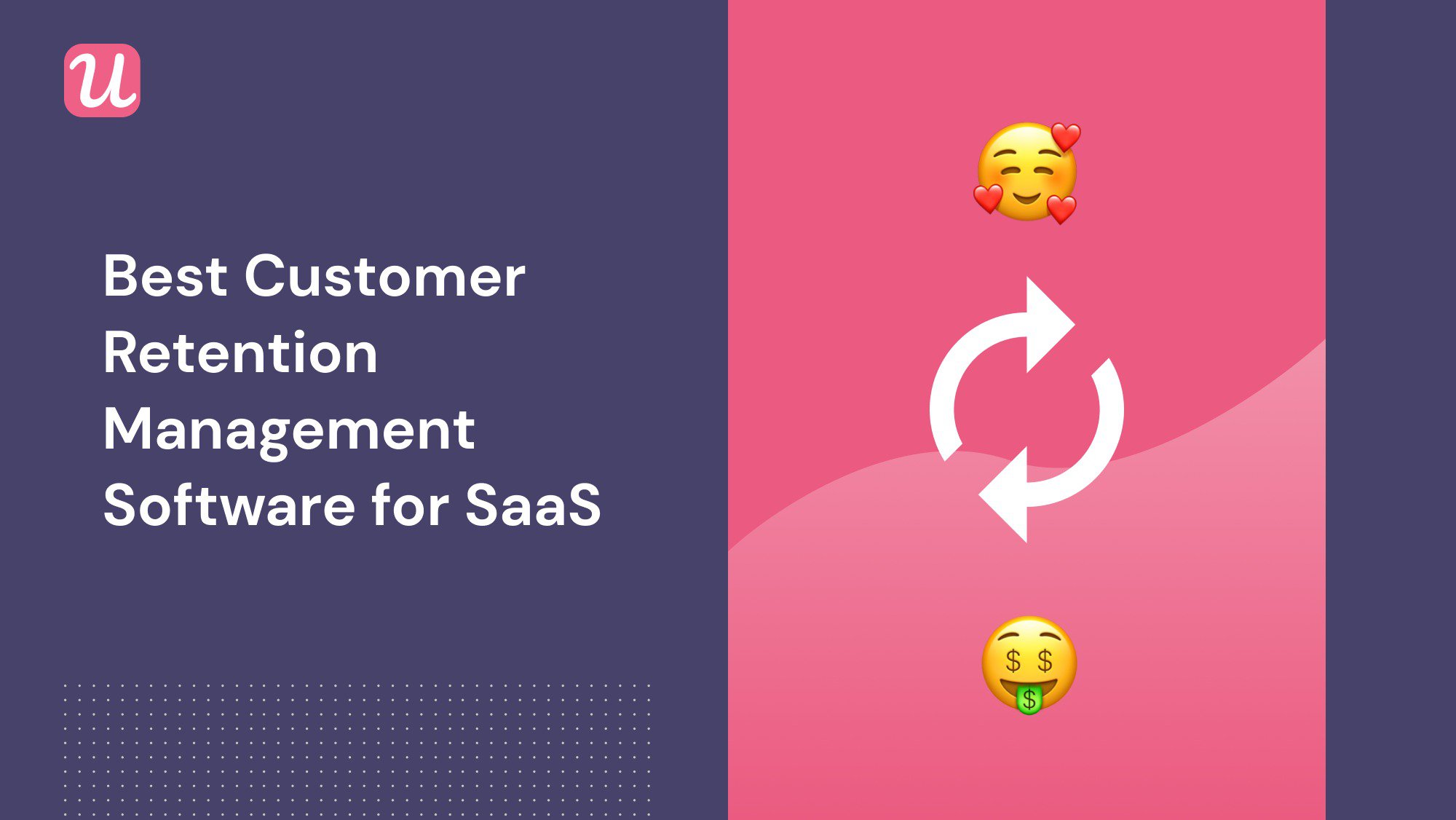 u

Best Customer Retention Management Software for SaaS